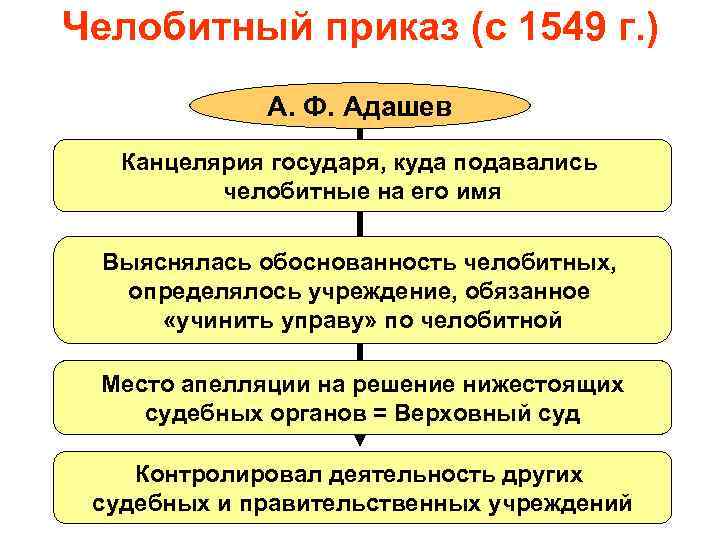 Челобитный приказ (с 1549 г.)

А. Ф. Адашев

Канцелярия государя, куда подавались челобитные на его имя

Выяснялась обоснованность челобитных, определялось учреждение, обязанное «учинить управу» по челобитной

Место апелляции на решение нижестоящих судебных органов = Верховный суд

Контролировал деятельность других судебных и правительственных учреждений